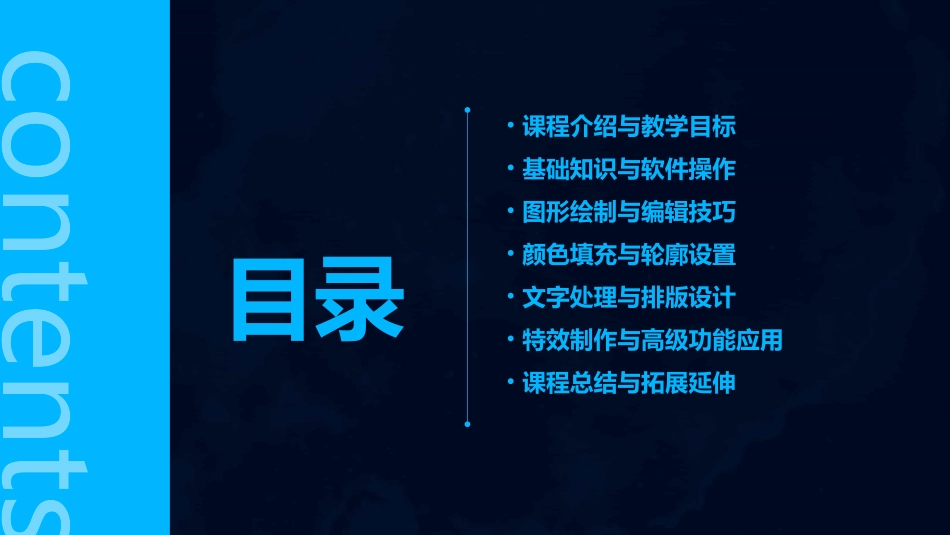 contents

目录

• 课程介绍与教学目标
• 基础知识与软件操作
• 图形绘制与编辑技巧
• 颜色填充与轮廓设置
• 文字处理与排版设计
• 特效制作与高级功能应用
• 课程总结与拓展延伸